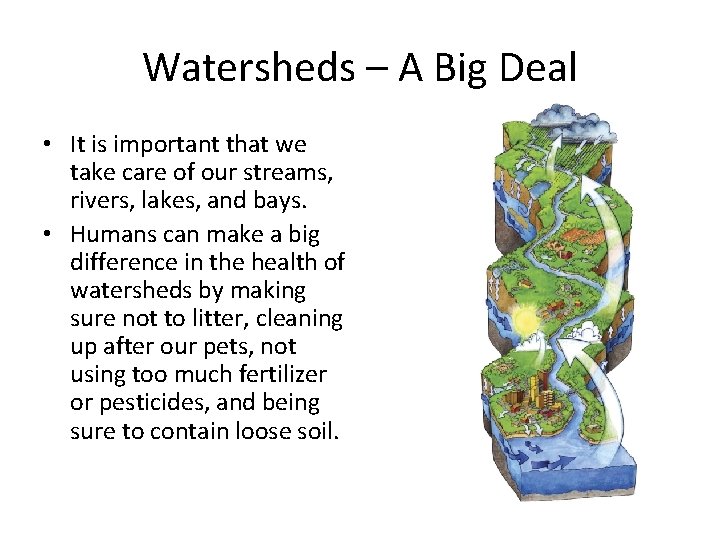 Watersheds – A Big Deal

• It is important that we take care of our streams, rivers, lakes, and bays.
• Humans can make a big difference in the health of watersheds by making sure not to litter, cleaning up after our pets, not using too much fertilizer or pesticides, and being sure to contain loose soil.